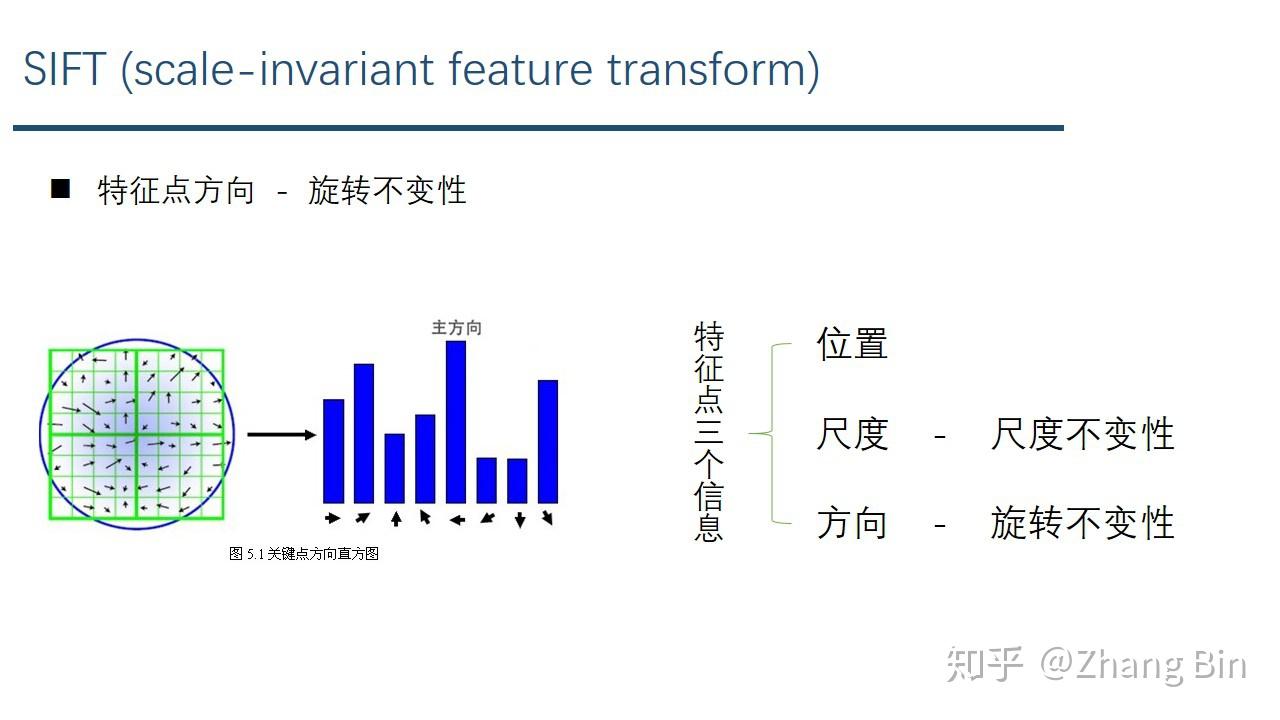 SIFT (scale-invariant feature transform)

■ 特征点方向 - 旋转不变性

主方向

图 5.1 关键点方向直方图

特征点三个信息

位置

尺度 - 尺度不变性

方向 - 旋转不变性

知乎 @Zhang Bin